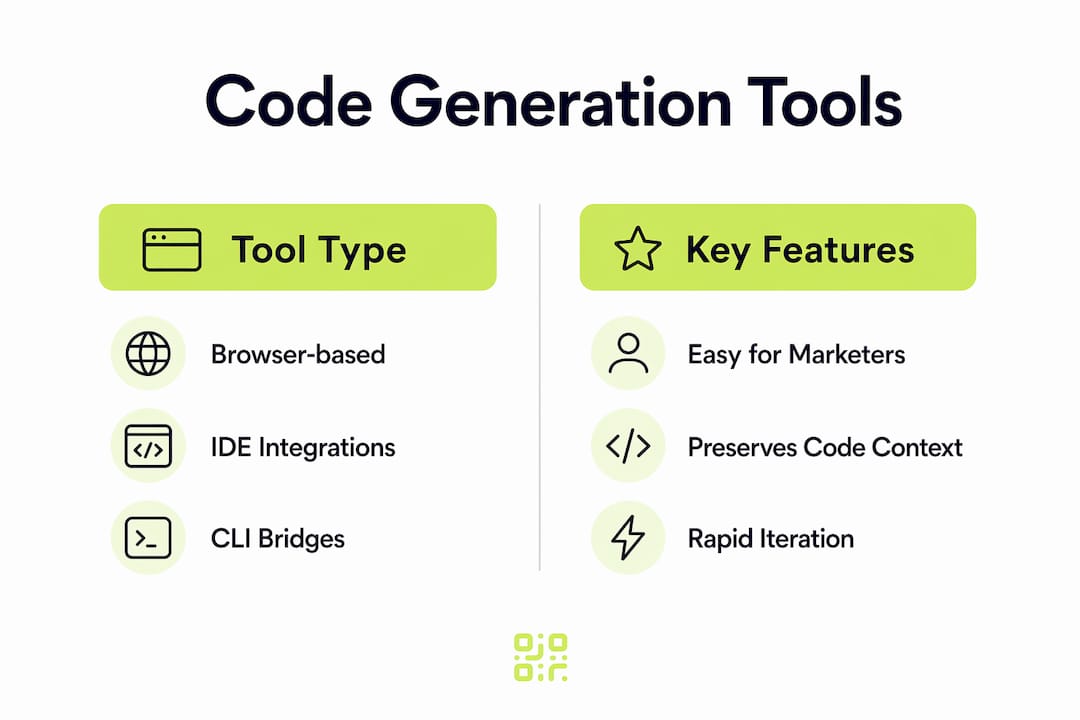 Code Generation Tools

Tool Type

Browser-based

IDE Integrations

CLI Bridges

Key Features

Easy for Marketers

Preserves Code Context

Rapid Iteration